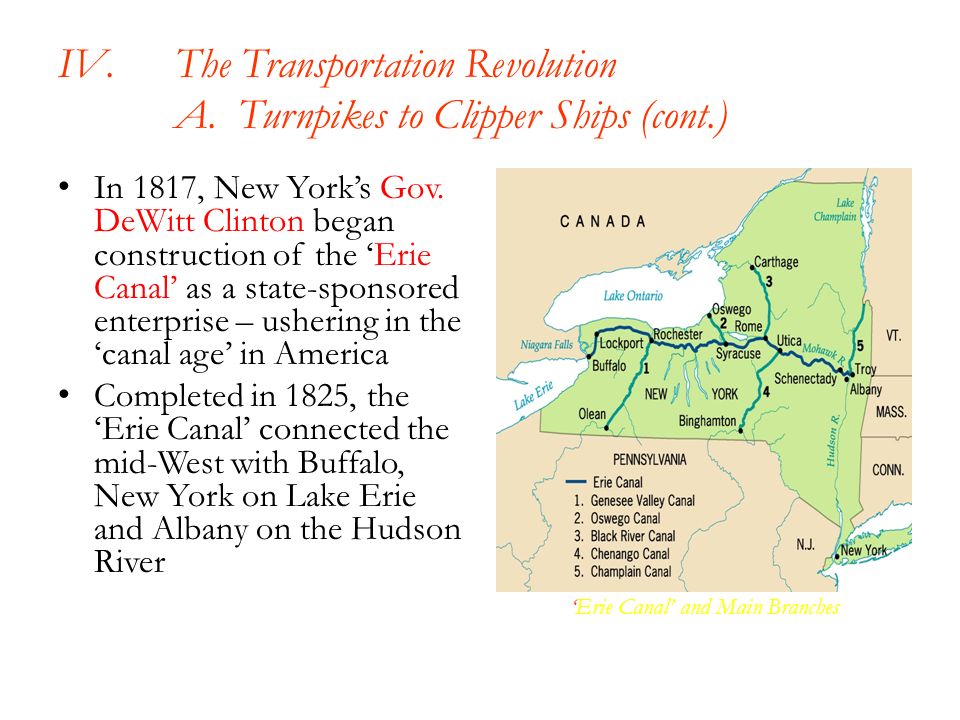 IV. The Transportation Revolution
A. Turnpikes to Clipper Ships (cont.)

• In 1817, New York's Gov. DeWitt Clinton began construction of the 'Erie Canal' as a state-sponsored enterprise – ushering in the 'canal age' in America

• Completed in 1825, the 'Erie Canal' connected the mid-West with Buffalo, New York on Lake Erie and Albany on the Hudson River

CANADA
Lake Champlain
Carthage
3
Lake Ontario
Oswego
2
Rome
Niagara Falls
Lockport
Rochester
Utica
Mohawk R.
5
VT.
Buffalo
Syracuse
Troy
1
Schenectady
Albany
Lake Erie
NEW
YORK
4
MASS.
Olean
Binghamton
Hudson R.
PENNSYLVANIA
CONN.
Erie Canal
1. Genesee Valley Canal
2. Oswego Canal
3. Black River Canal
4. Chenango Canal
5. Champlain Canal
N.J.
New York

'Erie Canal' and Main Branches